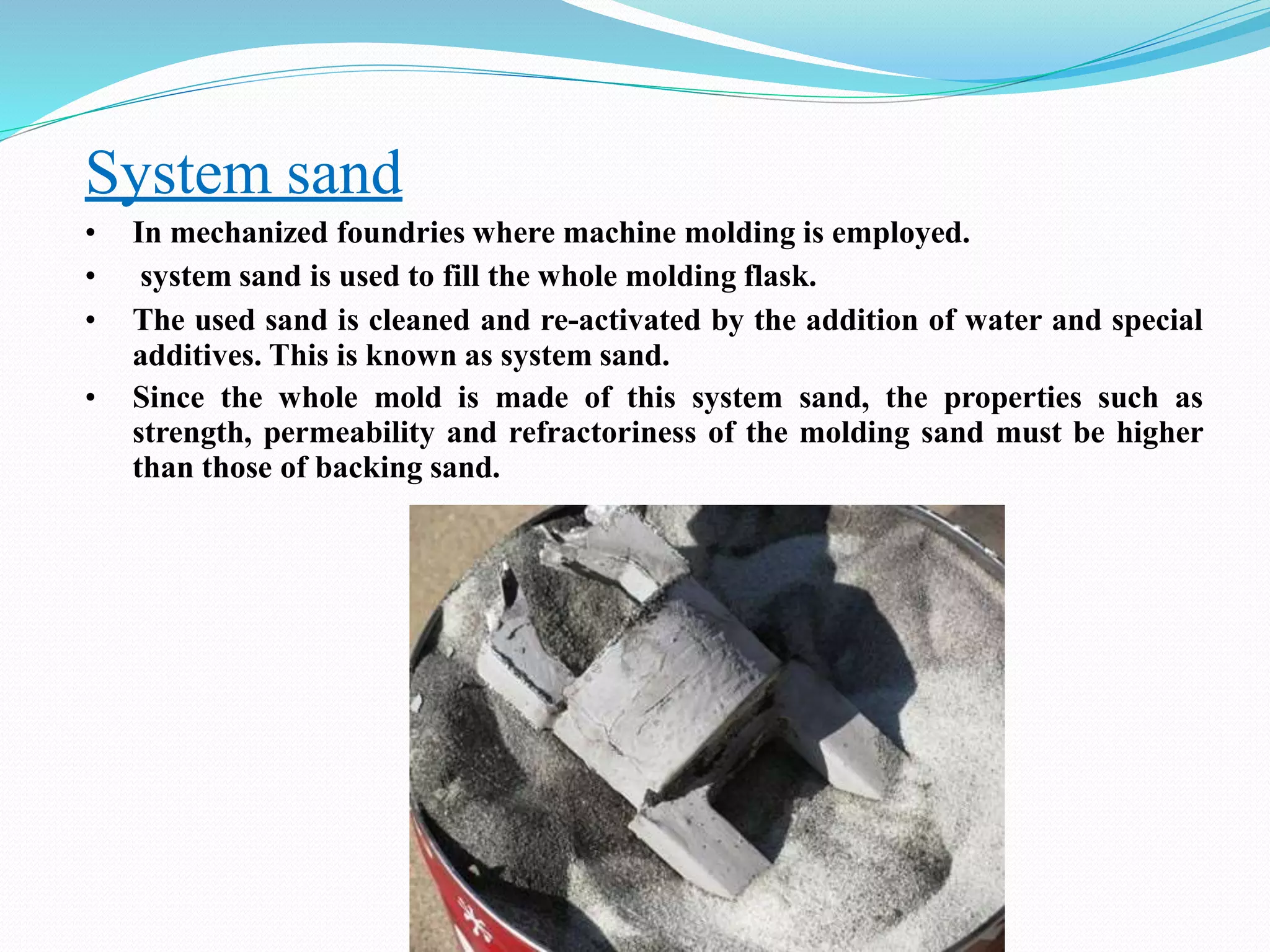 System sand

• In mechanized foundries where machine molding is employed.

• system sand is used to fill the whole molding flask.

• The used sand is cleaned and re-activated by the addition of water and special additives. This is known as system sand.

• Since the whole mold is made of this system sand, the properties such as strength, permeability and refractoriness of the molding sand must be higher than those of backing sand.